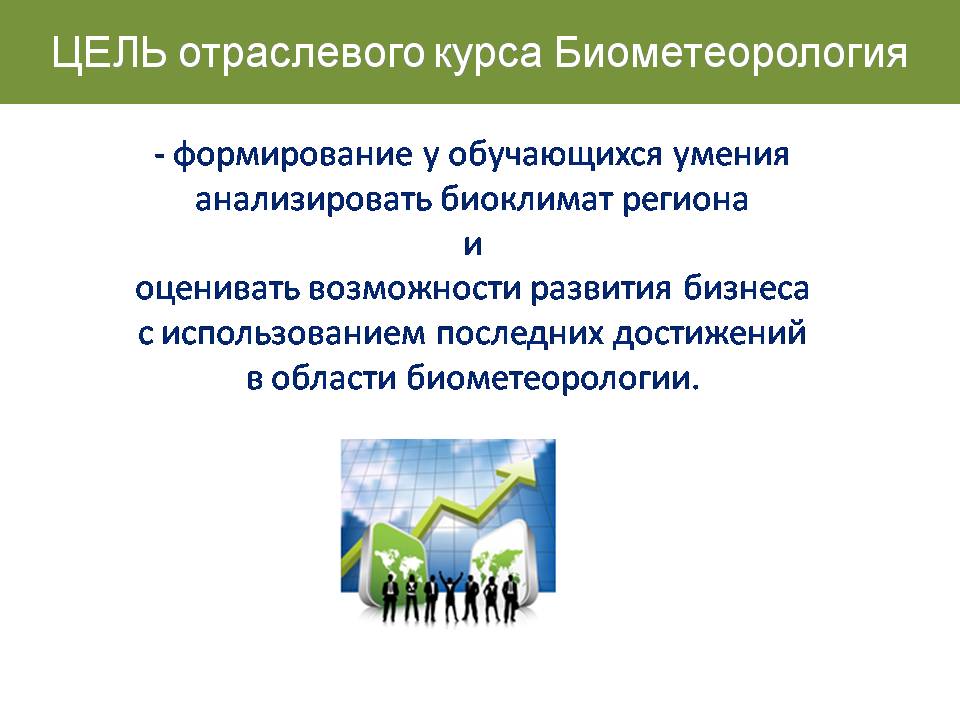 ЦЕЛЬ отраслевого курса Биометеорология

- формирование у обучающихся умения анализировать биоклимат региона
и
оценивать возможности развития бизнеса с использованием последних достижений в области биометеорологии.